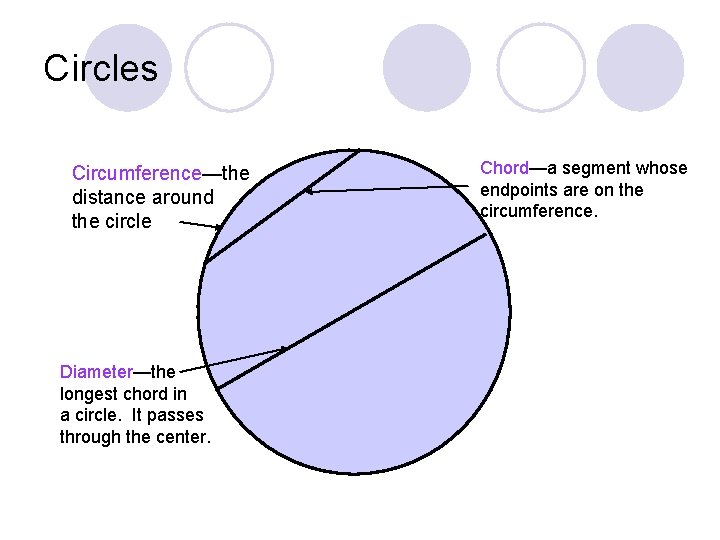 Circles

Circumference—the distance around the circle

Chord—a segment whose endpoints are on the circumference.

Diameter—the longest chord in a circle. It passes through the center.